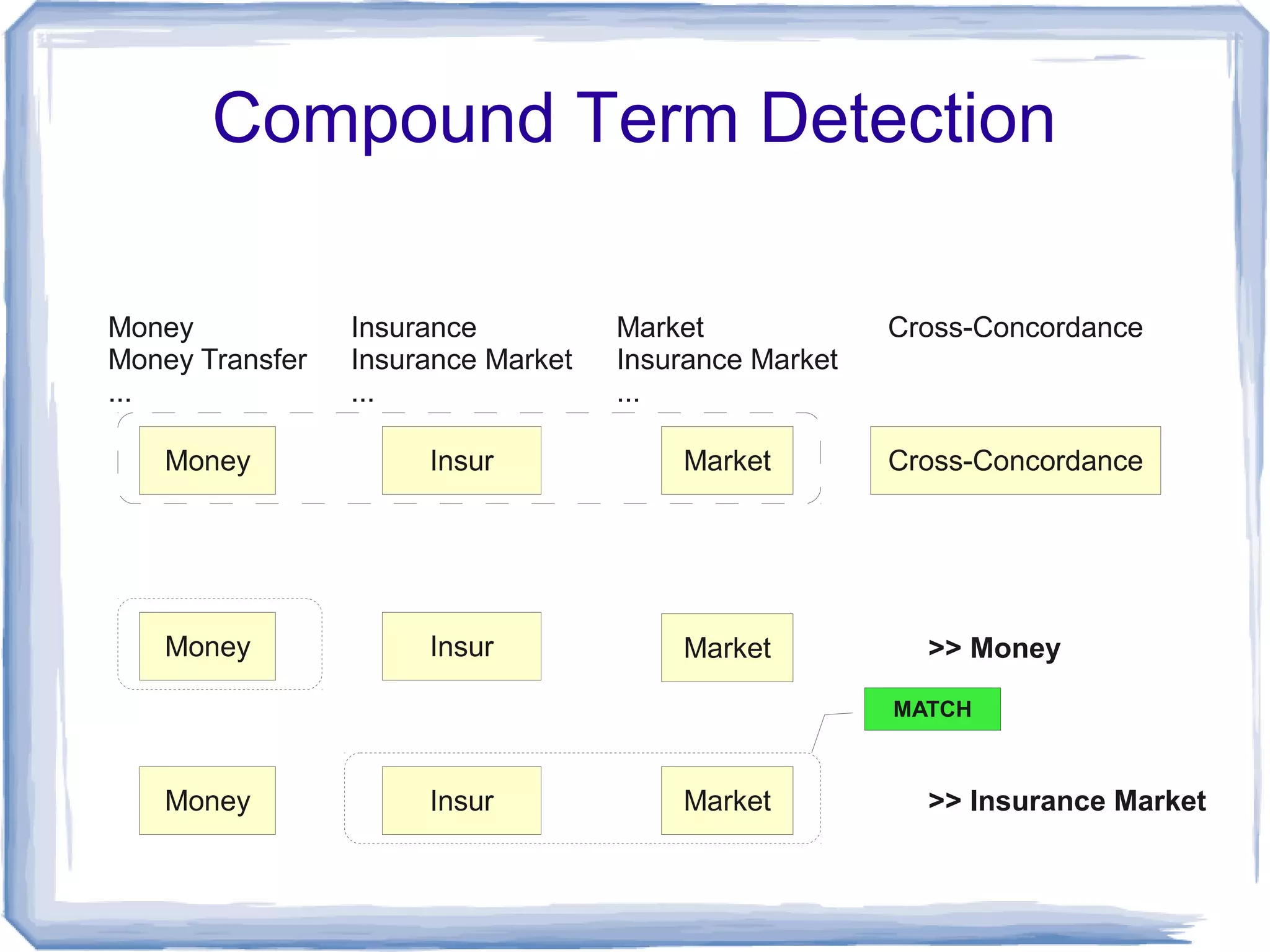 Compound Term Detection

Money
Money Transfer
...

Insurance
Insurance Market
...

Market
Insurance Market
...

Cross-Concordance

Money

Insur

Market

Cross-Concordance

Money

Insur

Market

>> Money

MATCH

Money

Insur

Market

>> Insurance Market